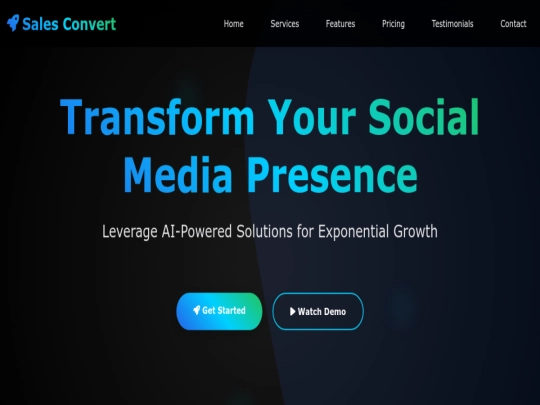 Sales Convert

Home Services Features Pricing Testimonials Contact

Transform Your Social Media Presence

Leverage AI-Powered Solutions for Exponential Growth

Get Started

Watch Demo